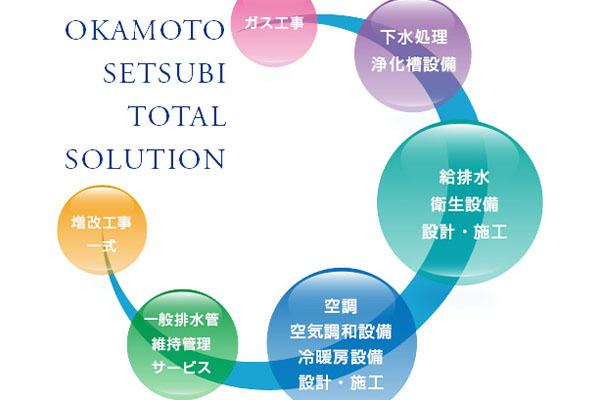 OKAMOTO
SETSUBI
TOTAL
SOLUTION

ガス工事

下水処理
浄化槽設備

給排水
衛生設備
設計・施工

空調
空気調和設備
冷暖房設備
設計・施工

一般排水管
維持管理
サービス

増改工事
一式